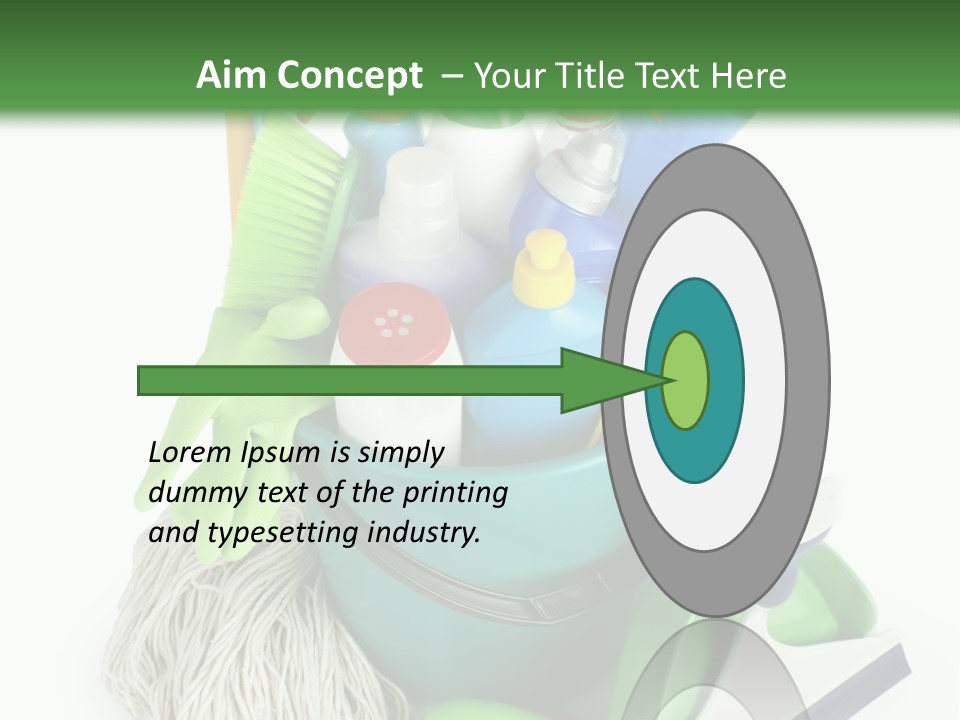 Aim Concept – Your Title Text Here

Lorem Ipsum is simply dummy text of the printing and typesetting industry.